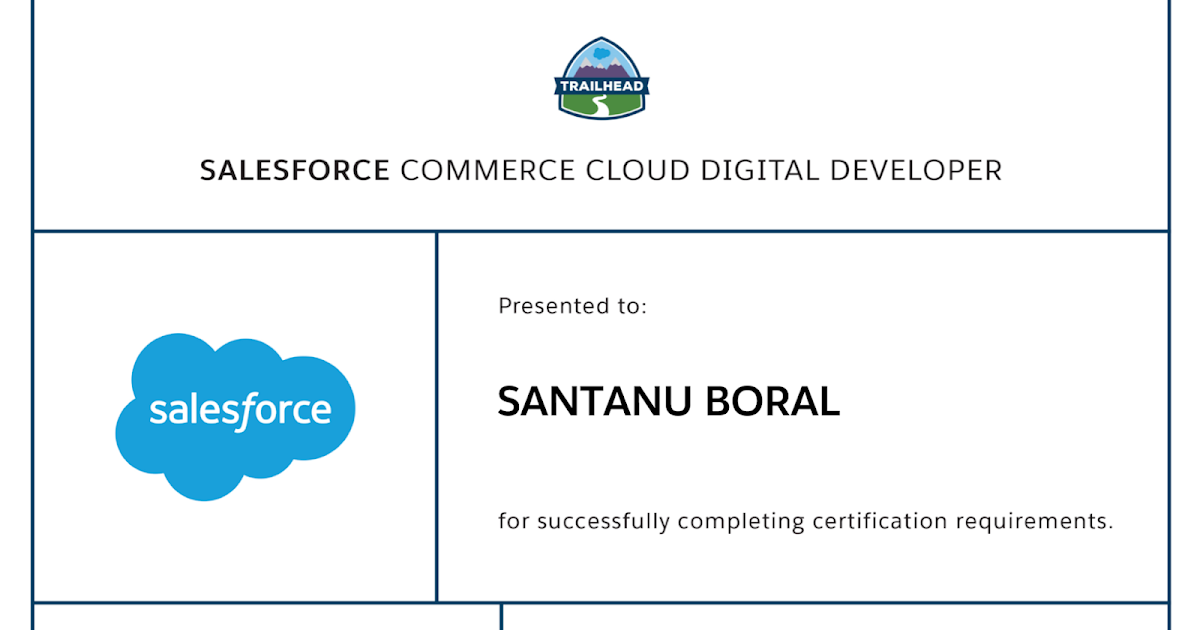 TRAILHEAD

SALESFORCE COMMERCE CLOUD DIGITAL DEVELOPER

salesforce

Presented to:

SANTANU BORAL

for successfully completing certification requirements.